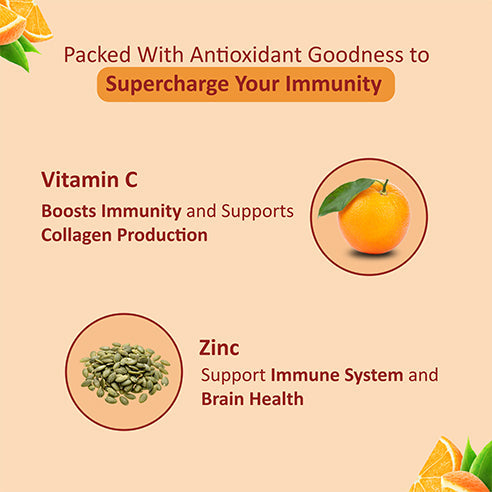 Packed With Antioxidant Goodness to
Supercharge Your Immunity

Vitamin C
Boosts Immunity and Supports Collagen Production

Zinc
Support Immune System and Brain Health